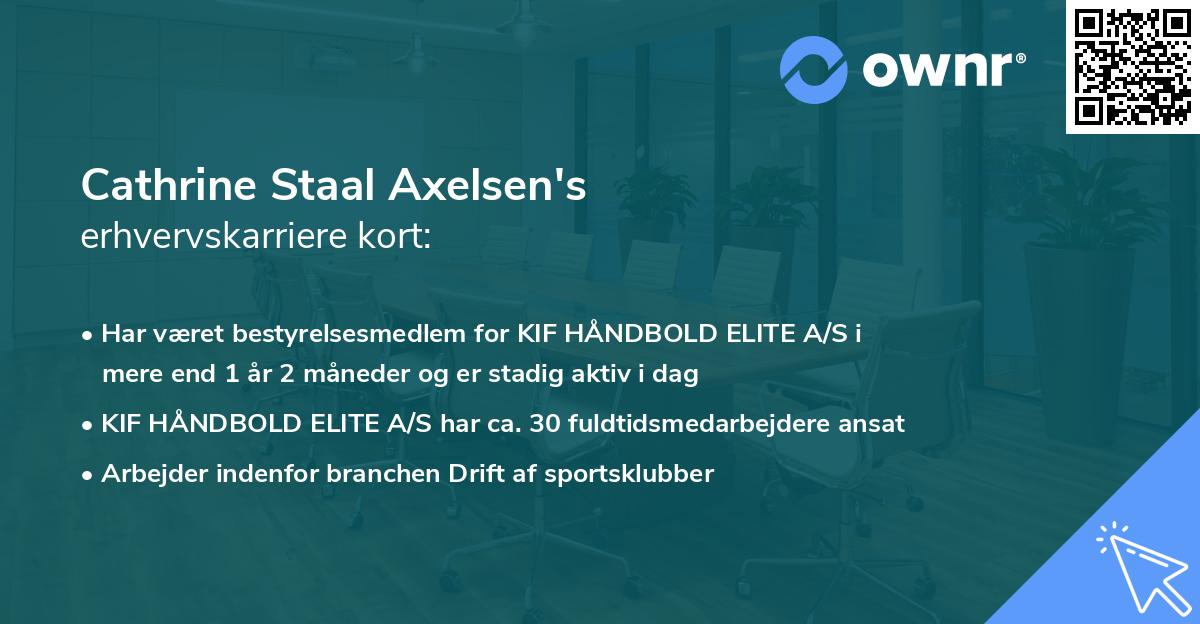 ownr®

Cathrine Staal Axelsen's
erhvervskarriere kort:

• Har været bestyrelsesmedlem for KIF HÅNDBOLD ELITE A/S i mere end 1 år 2 måneder og er stadig aktiv i dag
• KIF HÅNDBOLD ELITE A/S har ca. 30 fuldtidsmedarbejdere ansat
• Arbejder indenfor branchen Drift af sportsklubber